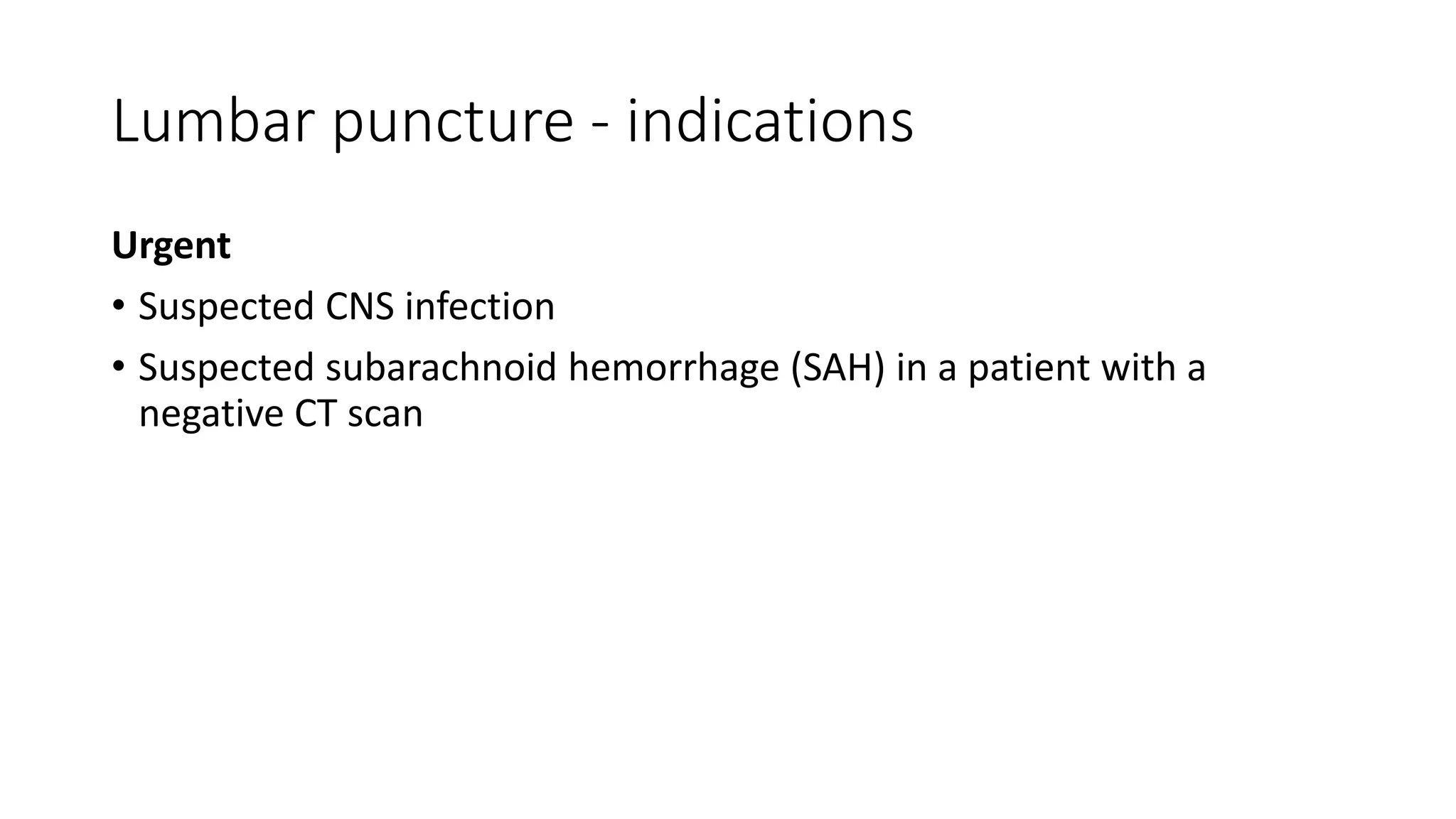 Lumbar puncture - indications

Urgent

• Suspected CNS infection
• Suspected subarachnoid hemorrhage (SAH) in a patient with a negative CT scan